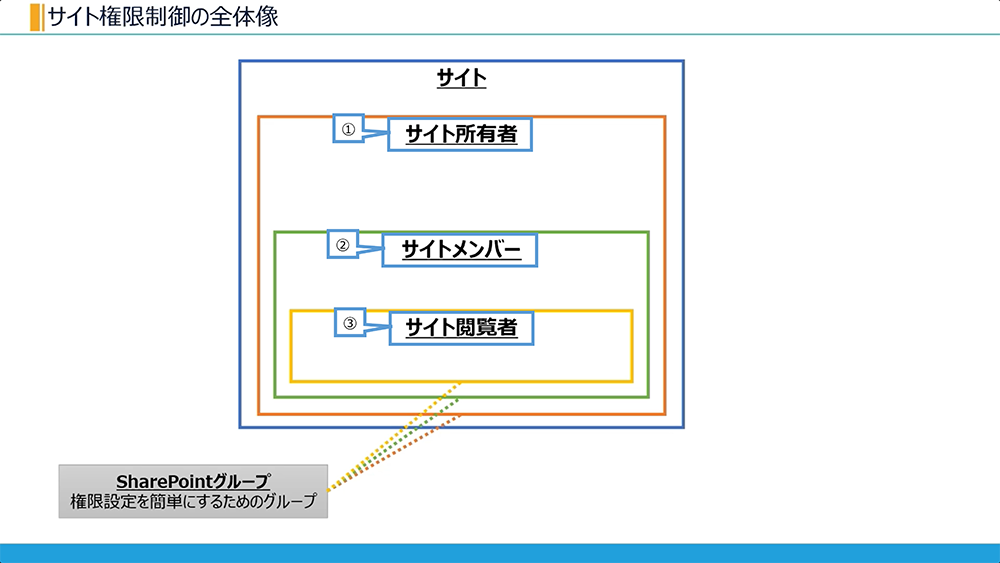 サイト権限制御の全体像

サイト

①

サイト所有者

②

サイトメンバー

③

サイト閲覧者

SharePointグループ
権限設定を簡単にするためのグループ